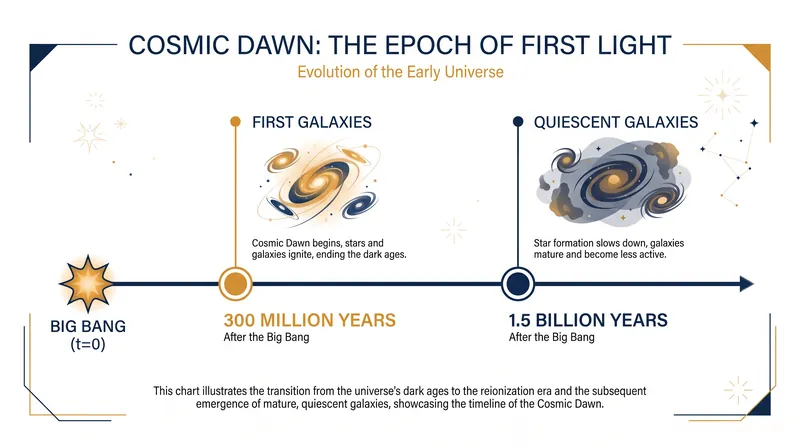 COSMIC DAWN: THE EPOCH OF FIRST LIGHT

Evolution of the Early Universe

FIRST GALAXIES

Cosmic Dawn begins, stars and galaxies ignite, ending the dark ages.

QUIESCENT GALAXIES

Star formation slows down, galaxies mature and become less active.

BIG BANG (t=0)

300 MILLION YEARS
After the Big Bang

1.5 BILLION YEARS
After the Big Bang

This chart illustrates the transition from the universe's dark ages to the reionization era and the subsequent emergence of mature, quiescent galaxies, showcasing the timeline of the Cosmic Dawn.